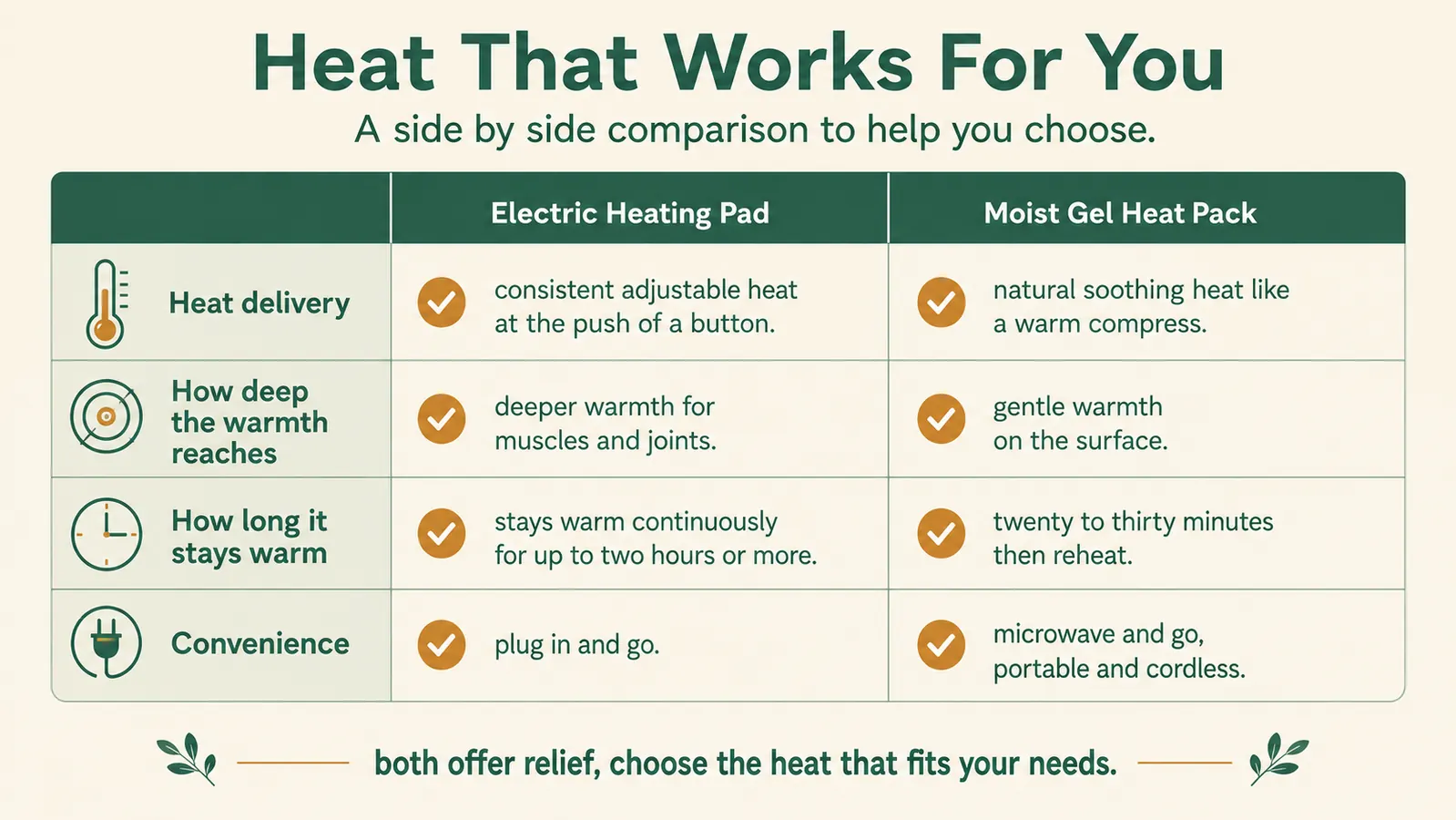 Heat That Works For You

A side by side comparison to help you choose.

| | Electric Heating Pad | Moist Gel Heat Pack |
|---|---|---|
| Heat delivery | consistent adjustable heat at the push of a button. | natural soothing heat like a warm compress. |
| How deep the warmth reaches | deeper warmth for muscles and joints. | gentle warmth on the surface. |
| How long it stays warm | stays warm continuously for up to two hours or more. | twenty to thirty minutes then reheat. |
| Convenience | plug in and go. | microwave and go, portable and cordless. |

both offer relief, choose the heat that fits your needs.